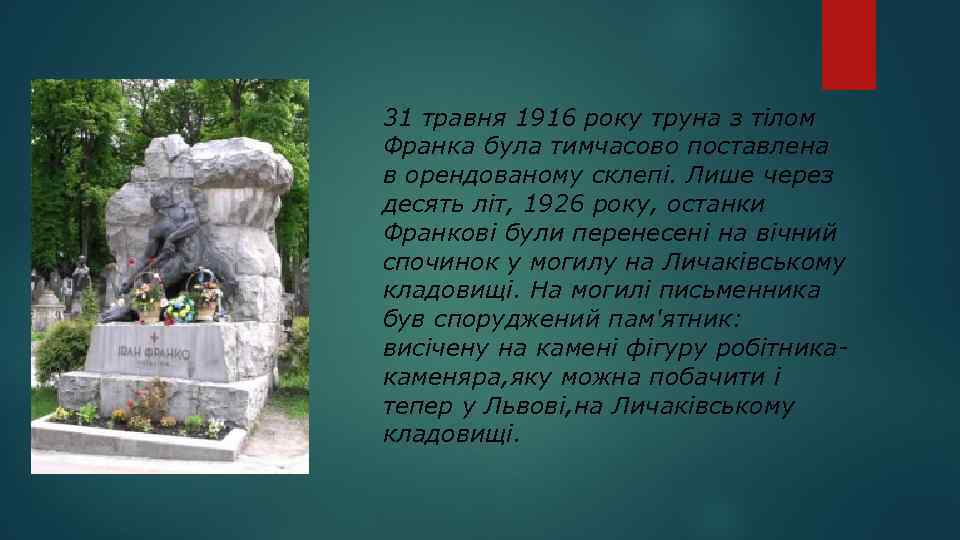 ІВАН ФРАНКО

31 травня 1916 року труна з тілом Франка була тимчасово поставлена в орендованому склепі. Лише через десять літ, 1926 року, останки Франкові були перенесені на вічний спочинок у могилу на Личаківському кладовищі. На могилі письменника був споруджений пам'ятник: висічену на камені фігуру робітника-каменяра,яку можна побачити і тепер у Львові,на Личаківському кладовищі.